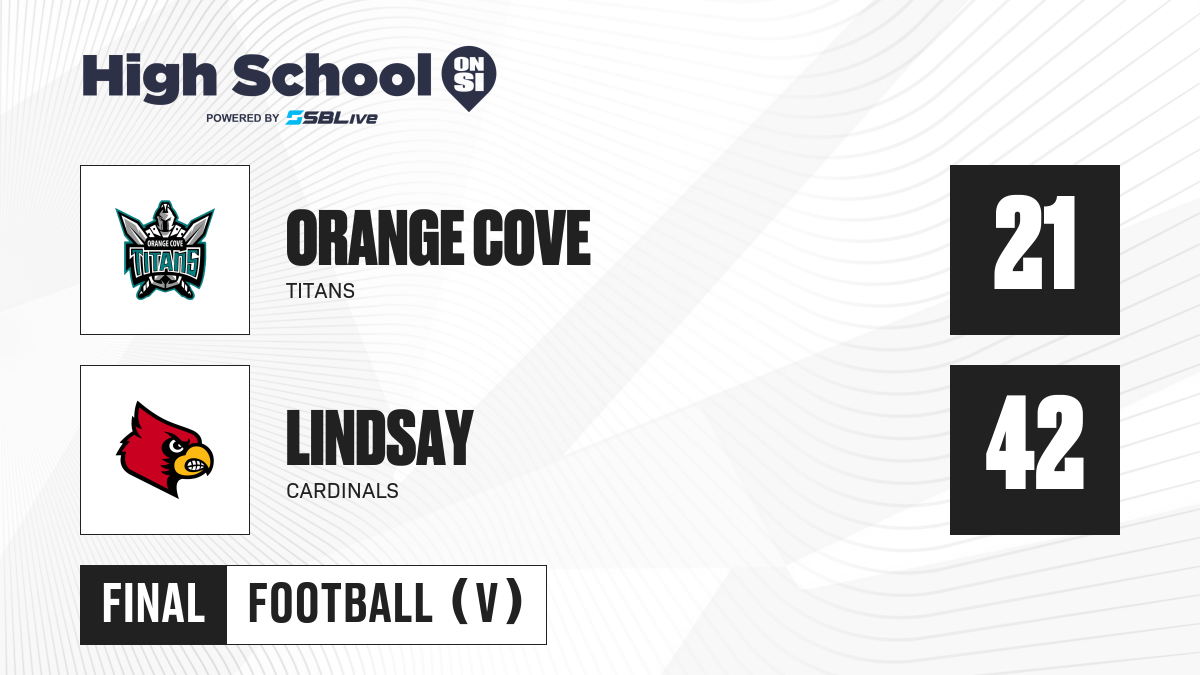 High School ON SI
POWERED BY SBLive

ORANGE COVE TITANS
ORANGE COVE
TITANS
21

LINDSAY
CARDINALS
42

FINAL FOOTBALL (V)